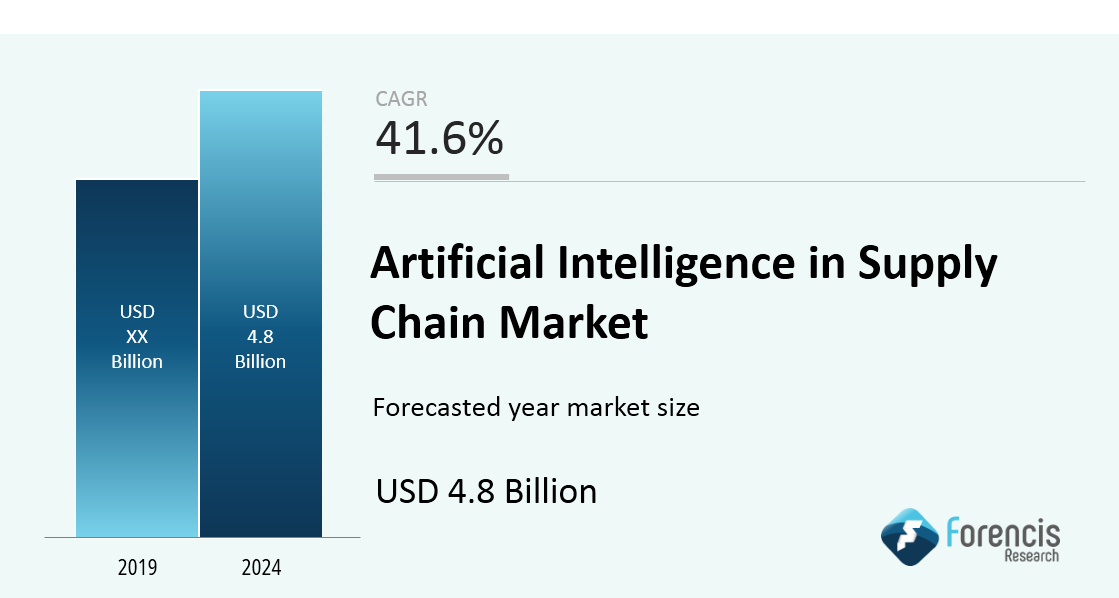 USD XX Billion

USD 4.8 Billion

2019

2024

CAGR

41.6%

Artificial Intelligence in Supply Chain Market

Forecasted year market size

USD 4.8 Billion

Forencis Research